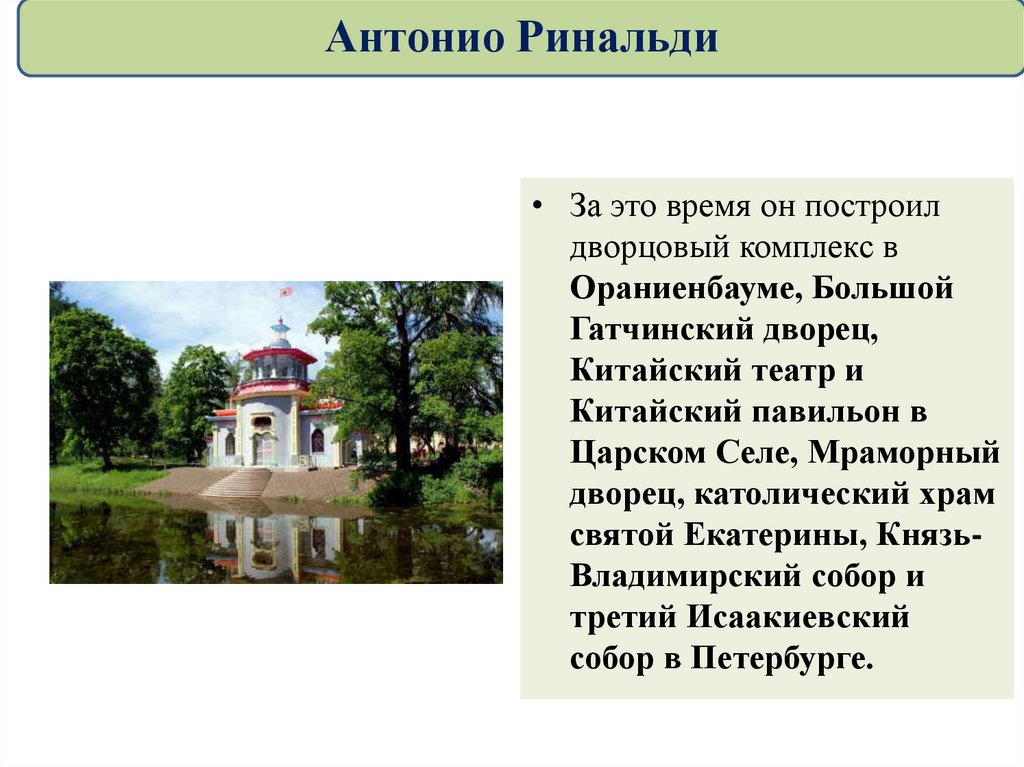 Антонио Ринальди

• За это время он построил дворцовый комплекс в Ораниенбауме, Большой Гатчинский дворец, Китайский театр и Китайский павильон в Царском Селе, Мраморный дворец, католический храм святой Екатерины, Князь-Владимирский собор и третий Исаакиевский собор в Петербурге.